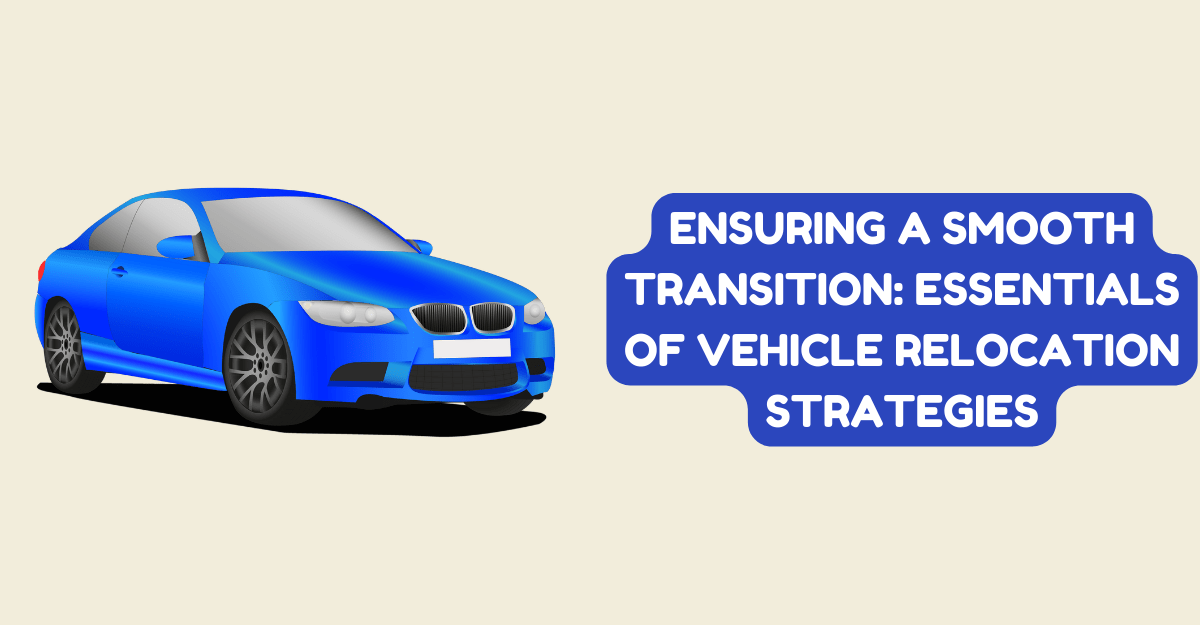 ENSURING A SMOOTH TRANSITION: ESSENTIALS OF VEHICLE RELOCATION STRATEGIES